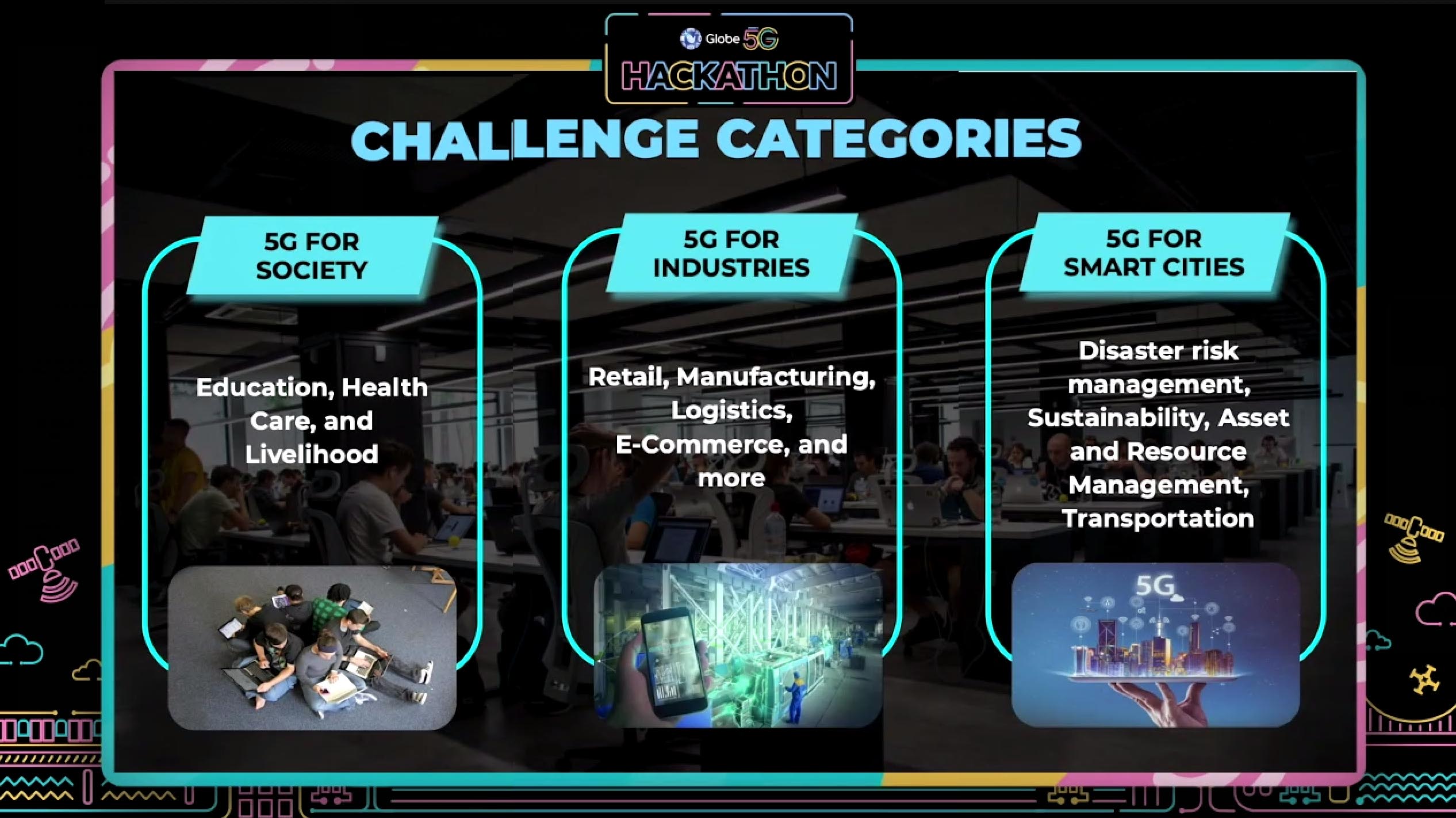 Globe 5G
HACKATHON

CHALLENGE CATEGORIES

5G FOR SOCIETY

Education, Health Care, and Livelihood

5G FOR INDUSTRIES

Retail, Manufacturing, Logistics, E-Commerce, and more

5G FOR SMART CITIES

Disaster risk management, Sustainability, Asset and Resource Management, Transportation

5G